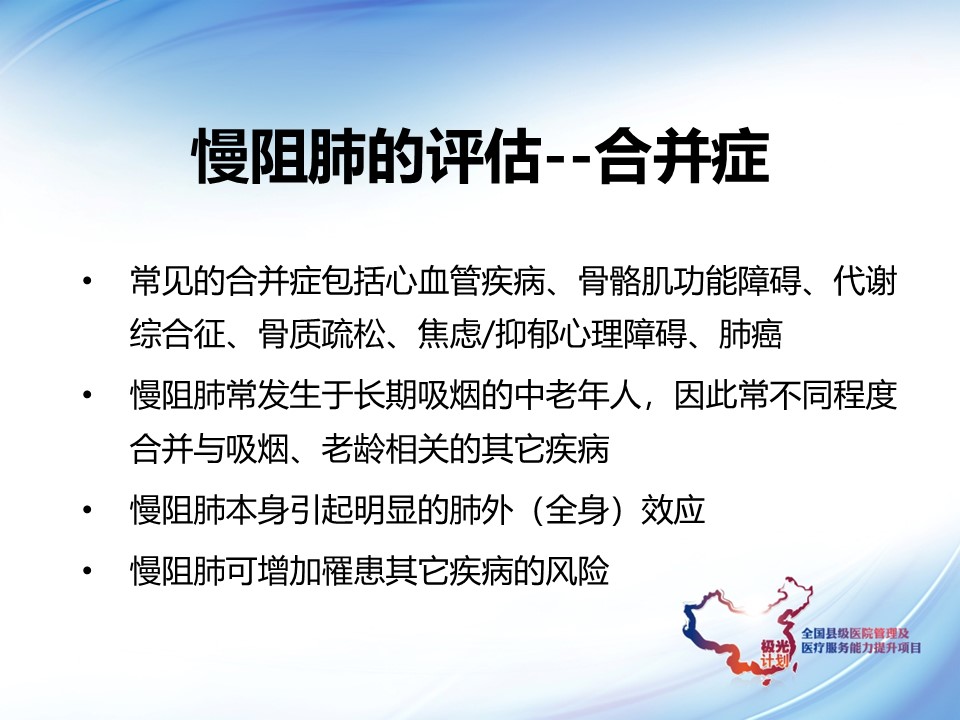 慢阻肺的评估--合并症

• 常见的合并症包括心血管疾病、骨骼肌功能障碍、代谢综合征、骨质疏松、焦虑/抑郁心理障碍、肺癌

• 慢阻肺常发生于长期吸烟的中老年人，因此常不同程度合并与吸烟、老龄相关的其它疾病

• 慢阻肺本身引起明显的肺外（全身）效应

• 慢阻肺可增加罹患其它疾病的风险

极光计划
全国县级医院管理及医疗服务能力提升项目